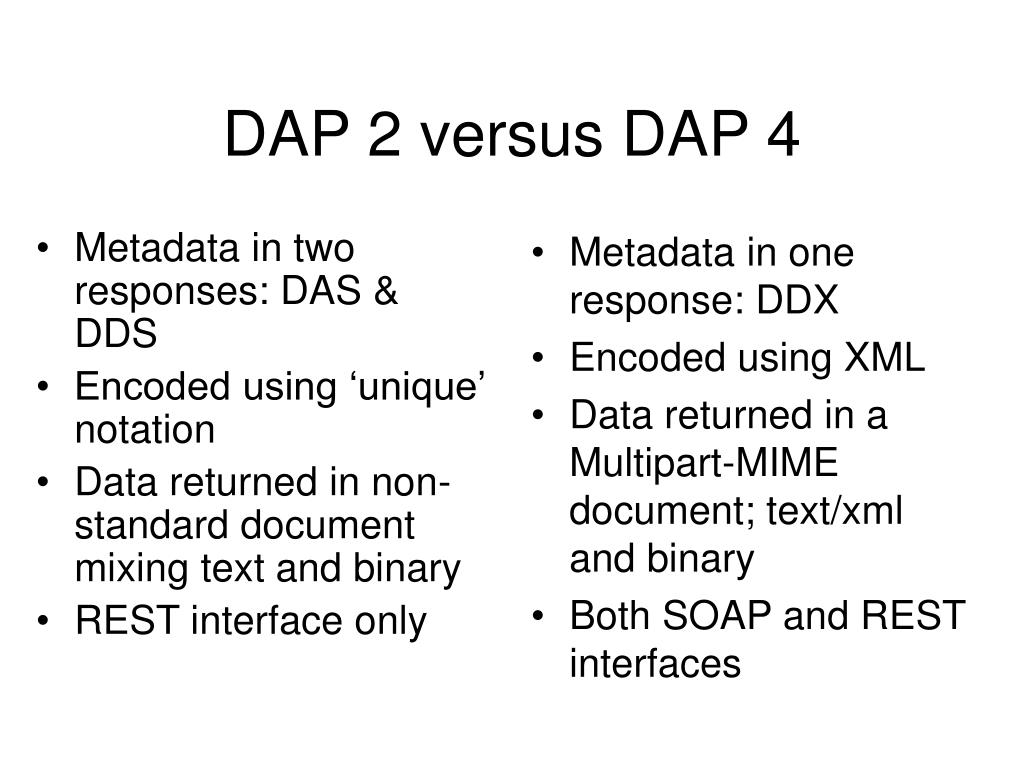 DAP 2 versus DAP 4

• Metadata in two responses: DAS & DDS
• Encoded using ‘unique’ notation
• Data returned in non-standard document mixing text and binary
• REST interface only

• Metadata in one response: DDX
• Encoded using XML
• Data returned in a Multipart-MIME document; text/xml and binary
• Both SOAP and REST interfaces